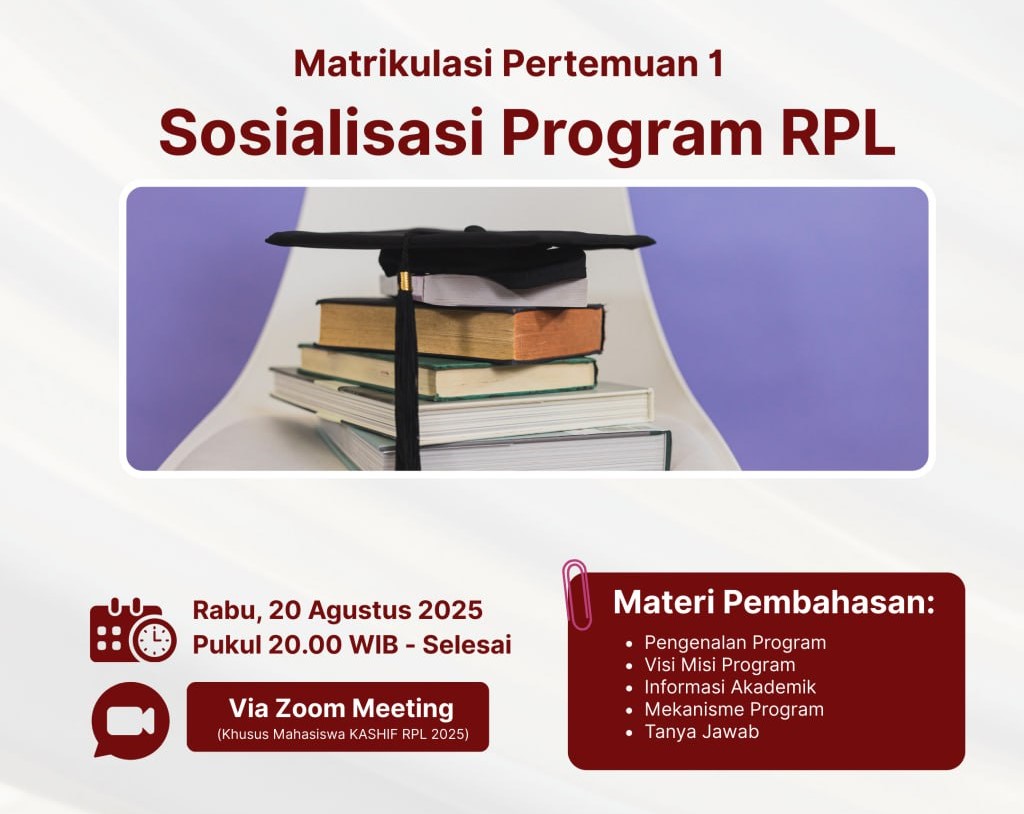 Matrikulasi Pertemuan 1
Sosialisasi Program RPL

Rabu, 20 Agustus 2025
Pukul 20.00 WIB - Selesai

Via Zoom Meeting
(Khusus Mahasiswa KASHIF RPL 2025)

Materi Pembahasan:
- Pengenalan Program
- Visi Misi Program
- Informasi Akademik
- Mekanisme Program
- Tanya Jawab